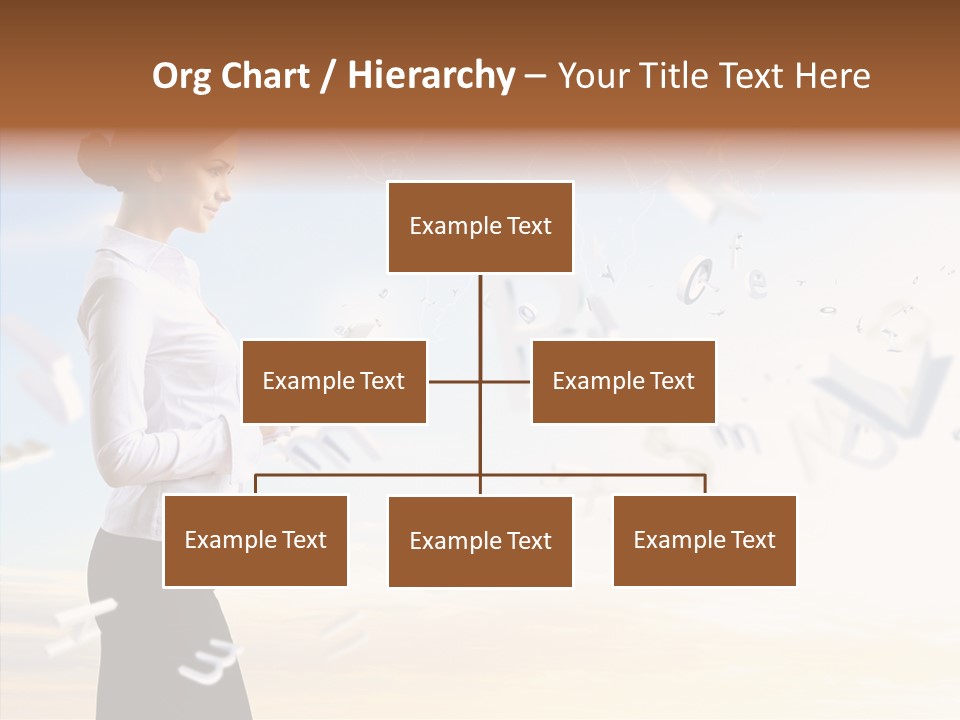 Org Chart / Hierarchy – Your Title Text Here

Example Text

Example Text

Example Text

Example Text

Example Text

Example Text